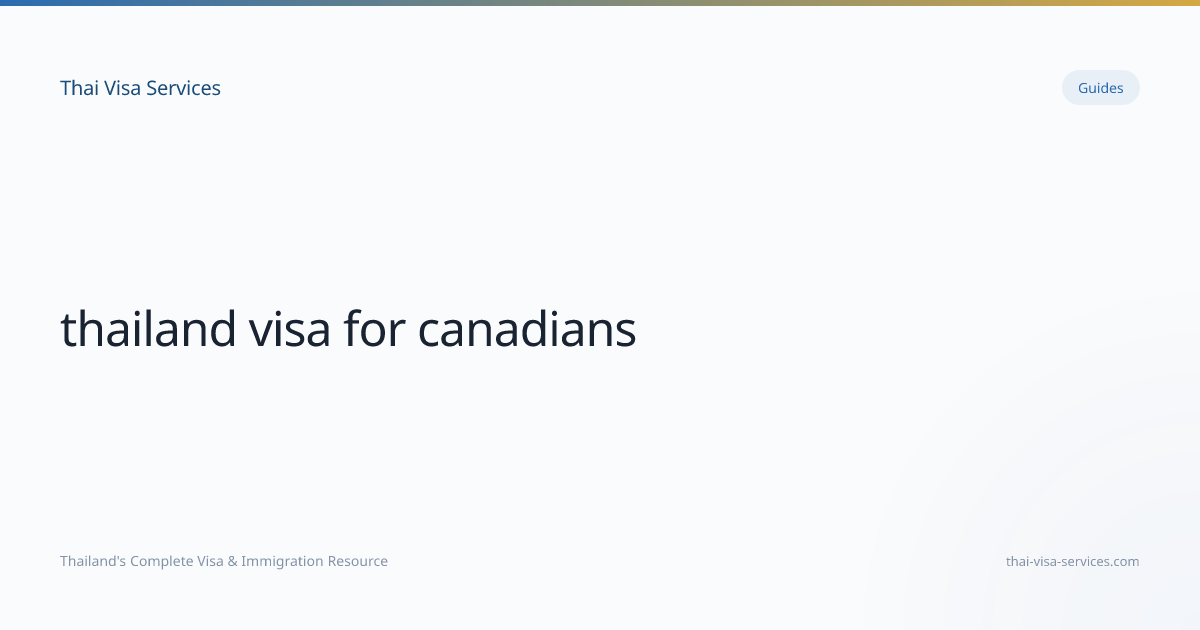 Thai Visa Services

Guides

thailand visa for canadians

Thailand's Complete Visa & Immigration Resource

thai-visa-services.com